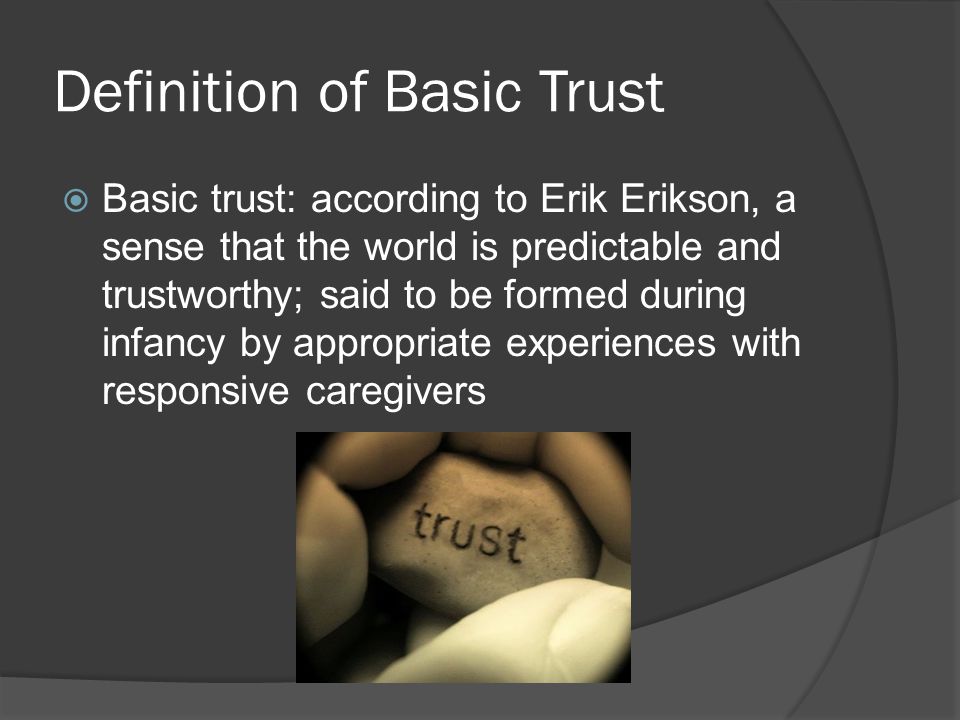 Definition of Basic Trust

Basic trust: according to Erik Erikson, a sense that the world is predictable and trustworthy; said to be formed during infancy by appropriate experiences with responsive caregivers

trust